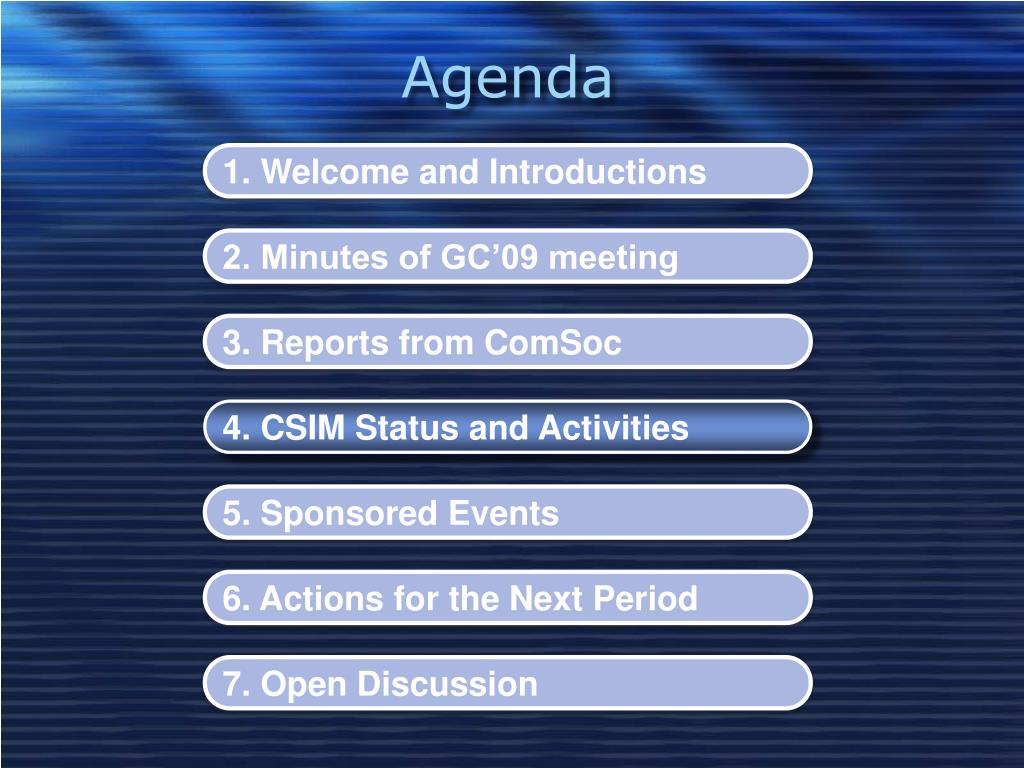 Agenda

1. Welcome and Introductions

2. Minutes of GC’09 meeting

3. Reports from ComSoc

4. CSIM Status and Activities

5. Sponsored Events

6. Actions for the Next Period

7. Open Discussion